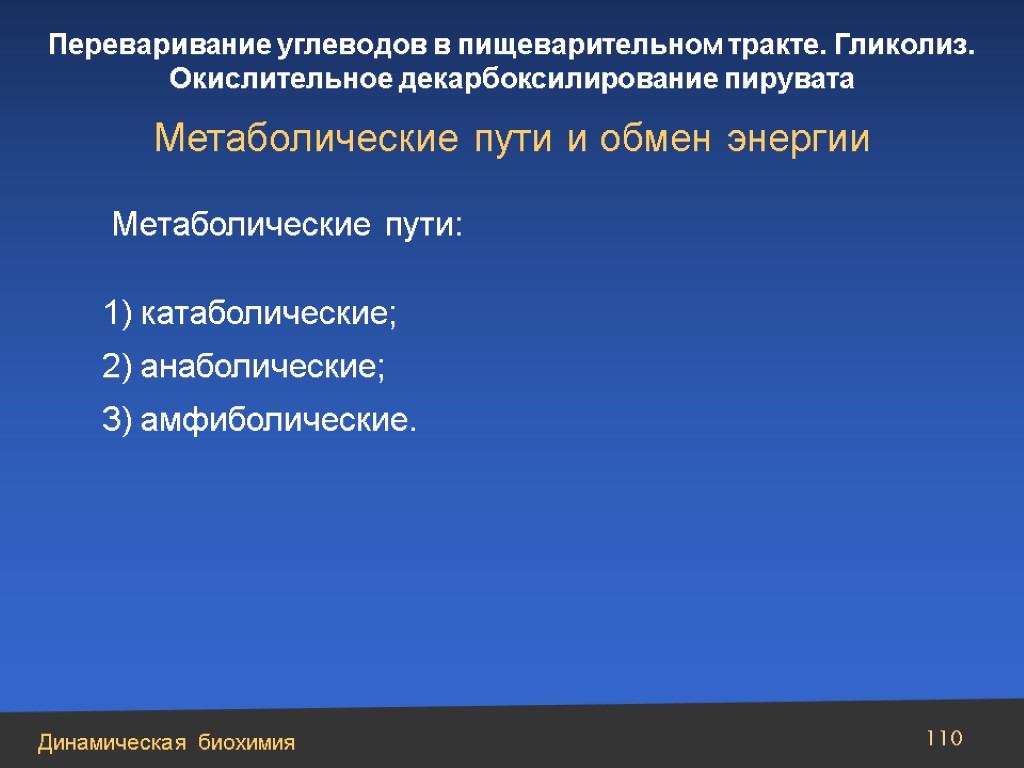 Переваривание углеводов в пищеварительном тракте. Гликолиз. Окислительное декарбоксилирование пирувата

Метаболические пути и обмен энергии

Метаболические пути:

1) катаболические;

2) анаболические;

3) амфиболические.

Динамическая биохимия

110